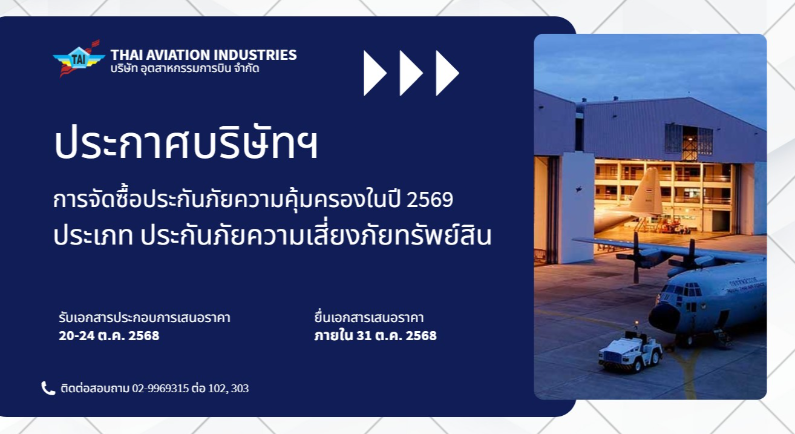 TAI
THAI AVIATION INDUSTRIES
บริษัท อุตสาหกรรมการบิน จำกัด

ประกาศบริษัทฯ

การจัดซื้อประกันภัยความคุ้มครองในปี 2569
ประเภท ประกันภัยความเสี่ยงภัยทรัพย์สิน

รับเอกสารประกอบการเสนอราคา
20-24 ต.ค. 2568

ยื่นเอกสารเสนอราคา
ภายใน 31 ต.ค. 2568

ติดต่อสอบถาม 02-9969315 ต่อ 102, 303